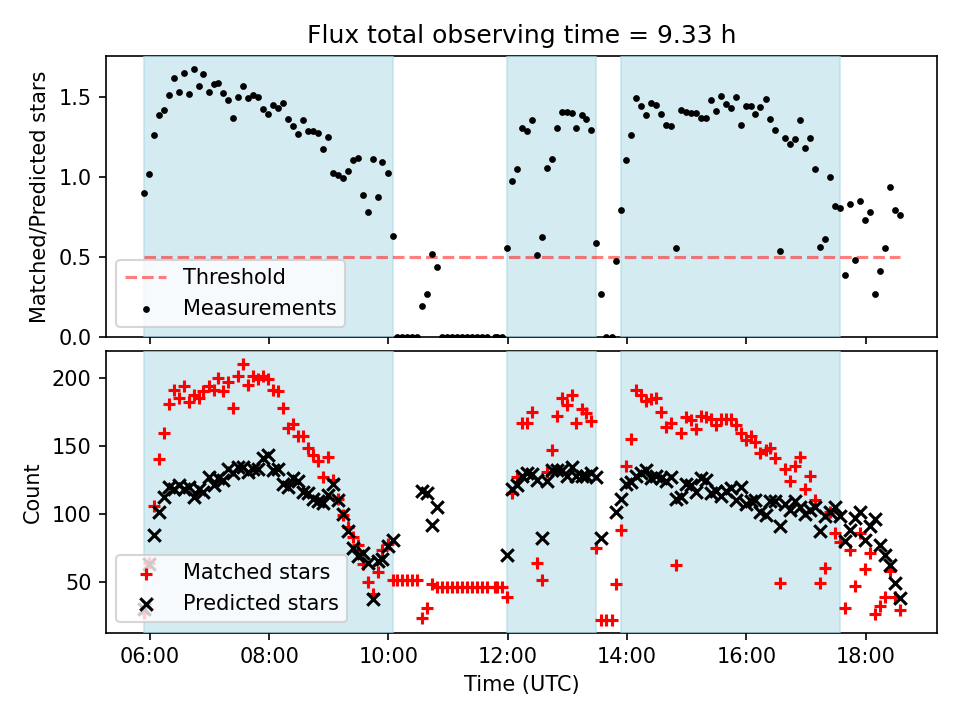 Flux total observing time = 9.33 h

Matched/Predicted stars

1.5
1.0
0.5
0.0

Threshold
Measurements

Count

200
150
100
50

Matched stars
Predicted stars

06:00
08:00
10:00
12:00
14:00
16:00
18:00

Time (UTC)